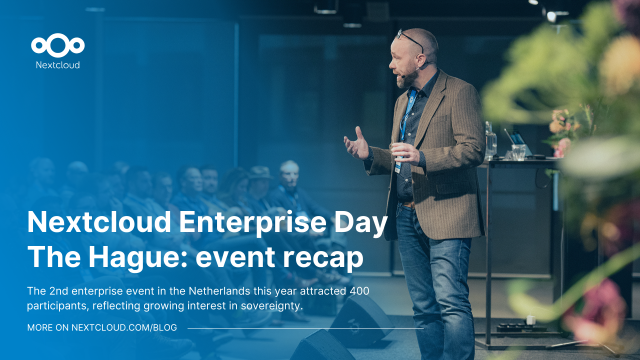 Nextcloud

Nextcloud Enterprise Day The Hague: event recap

The 2nd enterprise event in the Netherlands this year attracted 400 participants, reflecting growing interest in sovereignty.

MORE ON NEXTCLOUD.COM/BLOG